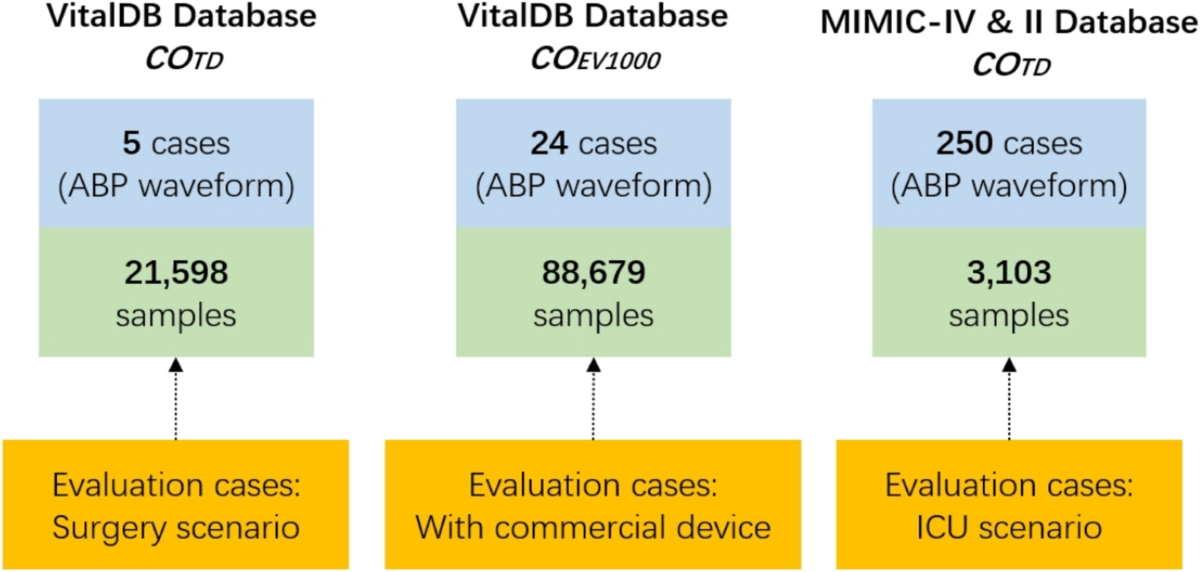 VitalDB Database
$CO_{TD}$

5 cases
(ABP waveform)

21,598
samples

Evaluation cases:
Surgery scenario

VitalDB Database
$CO_{EV1000}$

24 cases
(ABP waveform)

88,679
samples

Evaluation cases:
With commercial device

MIMIC-IV & II Database
$CO_{TD}$

250 cases
(ABP waveform)

3,103
samples

Evaluation cases:
ICU scenario